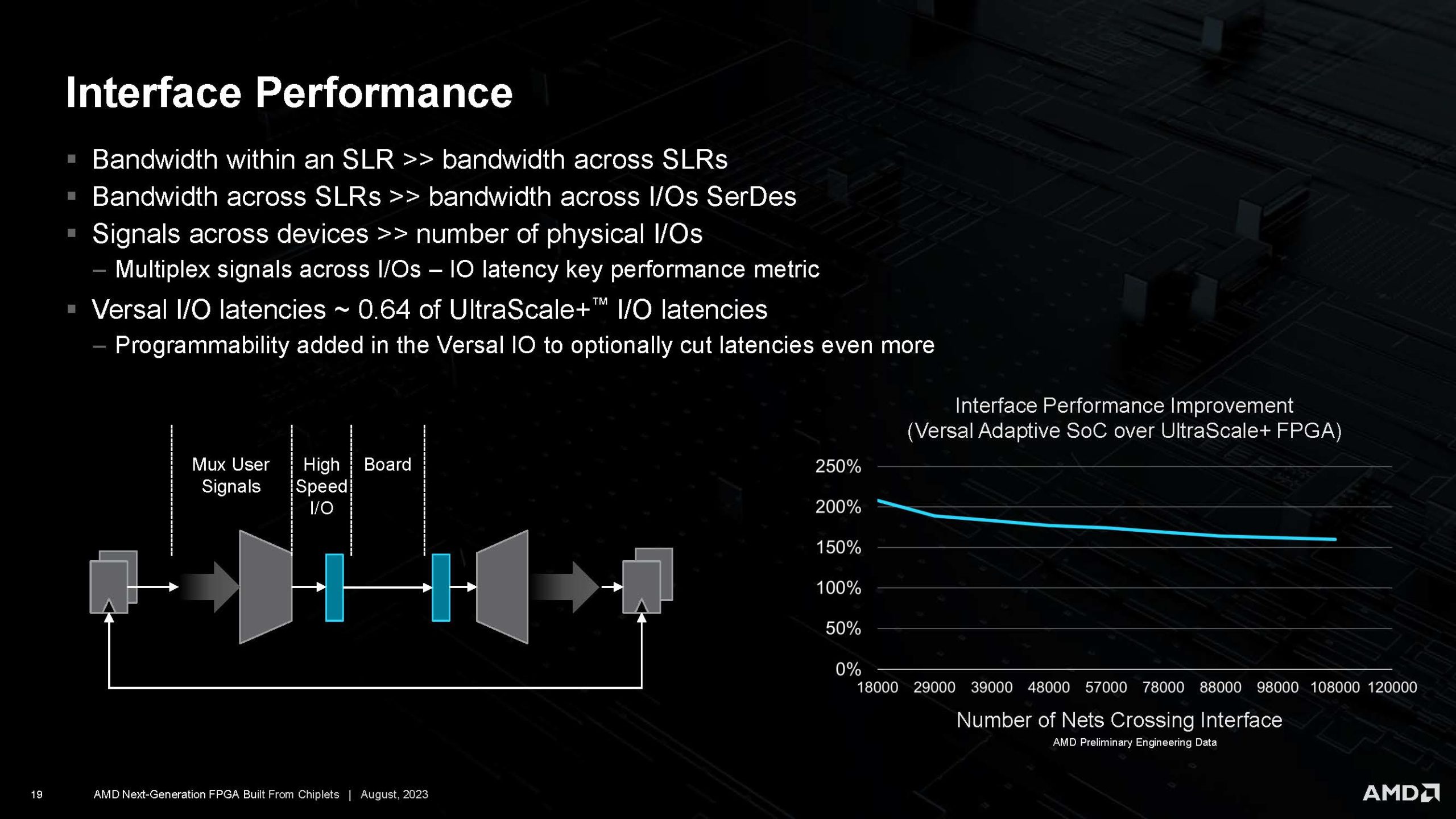 Interface Performance

▪ Bandwidth within an SLR >> bandwidth across SLRs
▪ Bandwidth across SLRs >> bandwidth across I/Os SerDes
▪ Signals across devices >> number of physical I/Os
– Multiplex signals across I/Os – IO latency key performance metric
▪ Versal I/O latencies ~ 0.64 of UltraScale+™ I/O latencies
– Programmability added in the Versal IO to optionally cut latencies even more

Mux User Signals
High Speed I/O
Board

Interface Performance Improvement
(Versal Adaptive SoC over UltraScale+ FPGA)

250%
200%
150%
100%
50%
0%
18000 29000 39000 48000 57000 78000 88000 98000 108000 120000

Number of Nets Crossing Interface
AMD Preliminary Engineering Data

19 AMD Next-Generation FPGA Built From Chiplets | August, 2023
AMD